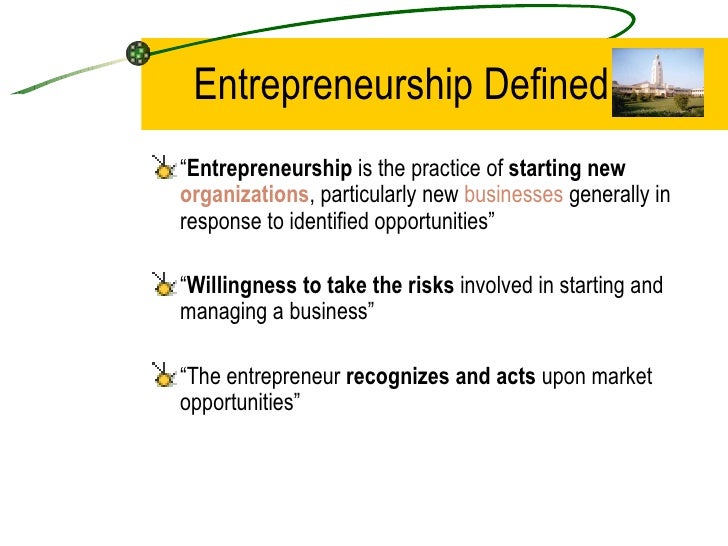 Entrepreneurship Defined

“Entrepreneurship is the practice of starting new organizations, particularly new businesses generally in response to identified opportunities”

“Willingness to take the risks involved in starting and managing a business”

“The entrepreneur recognizes and acts upon market opportunities”